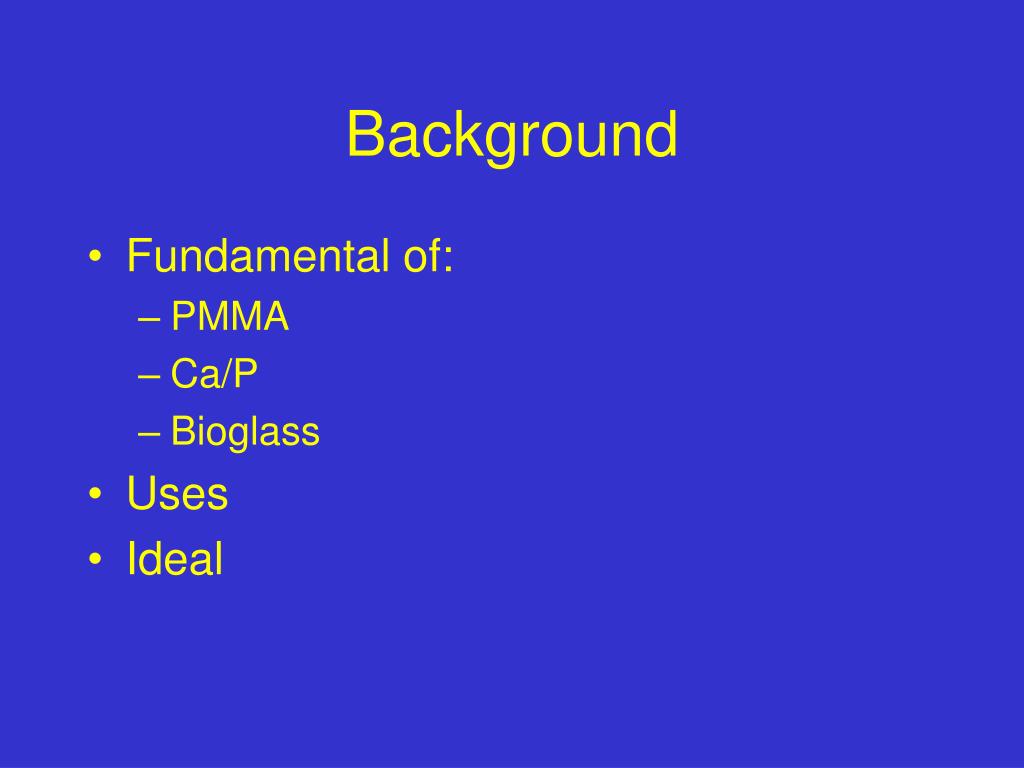 Background

• Fundamental of:
– PMMA
– Ca/P
– Bioglass
• Uses
• Ideal